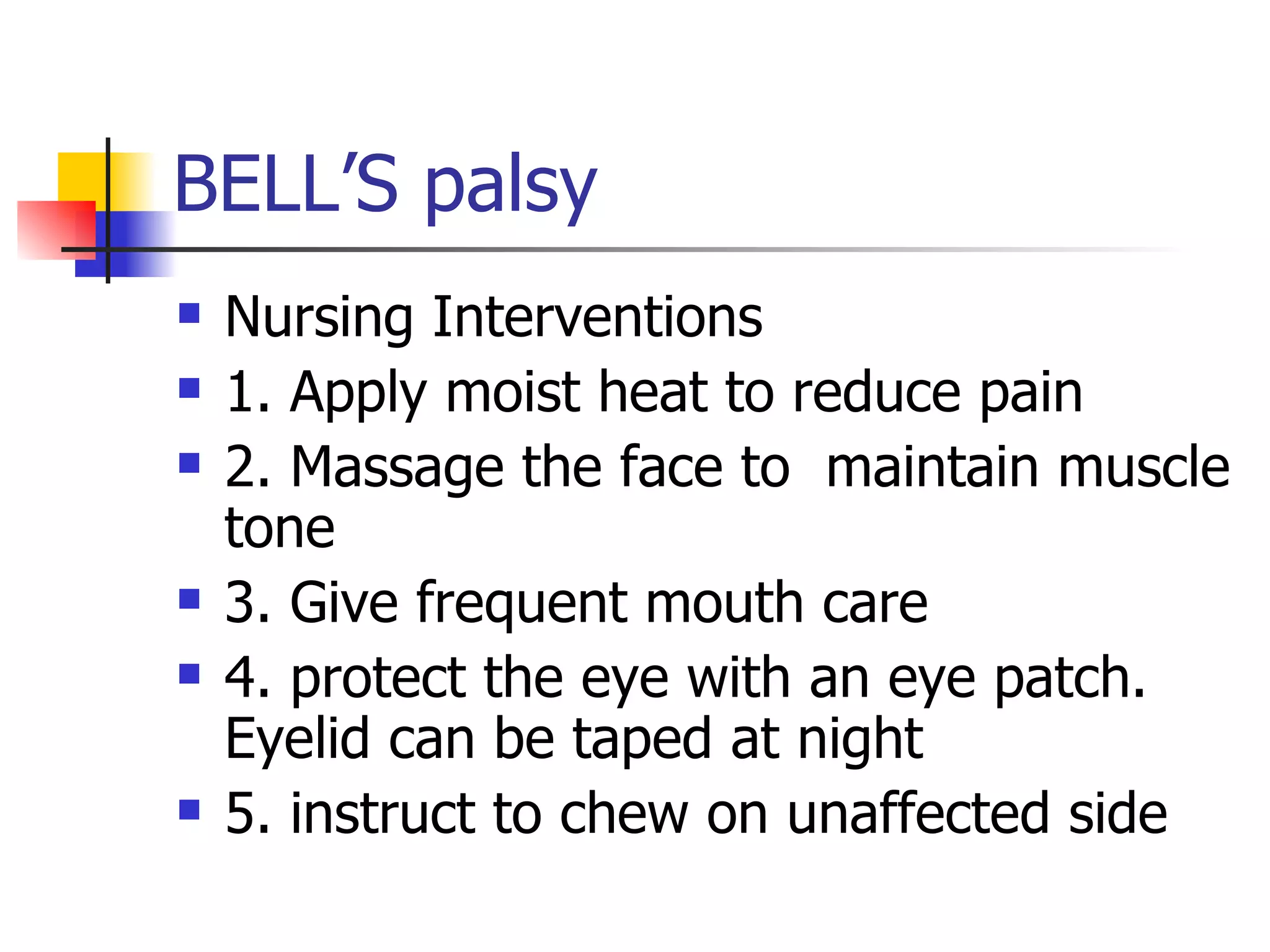 BELL'S palsy

- Nursing Interventions
- 1. Apply moist heat to reduce pain
- 2. Massage the face to  maintain muscle tone
- 3. Give frequent mouth care
- 4. protect the eye with an eye patch. Eyelid can be taped at night
- 5. instruct to chew on unaffected side